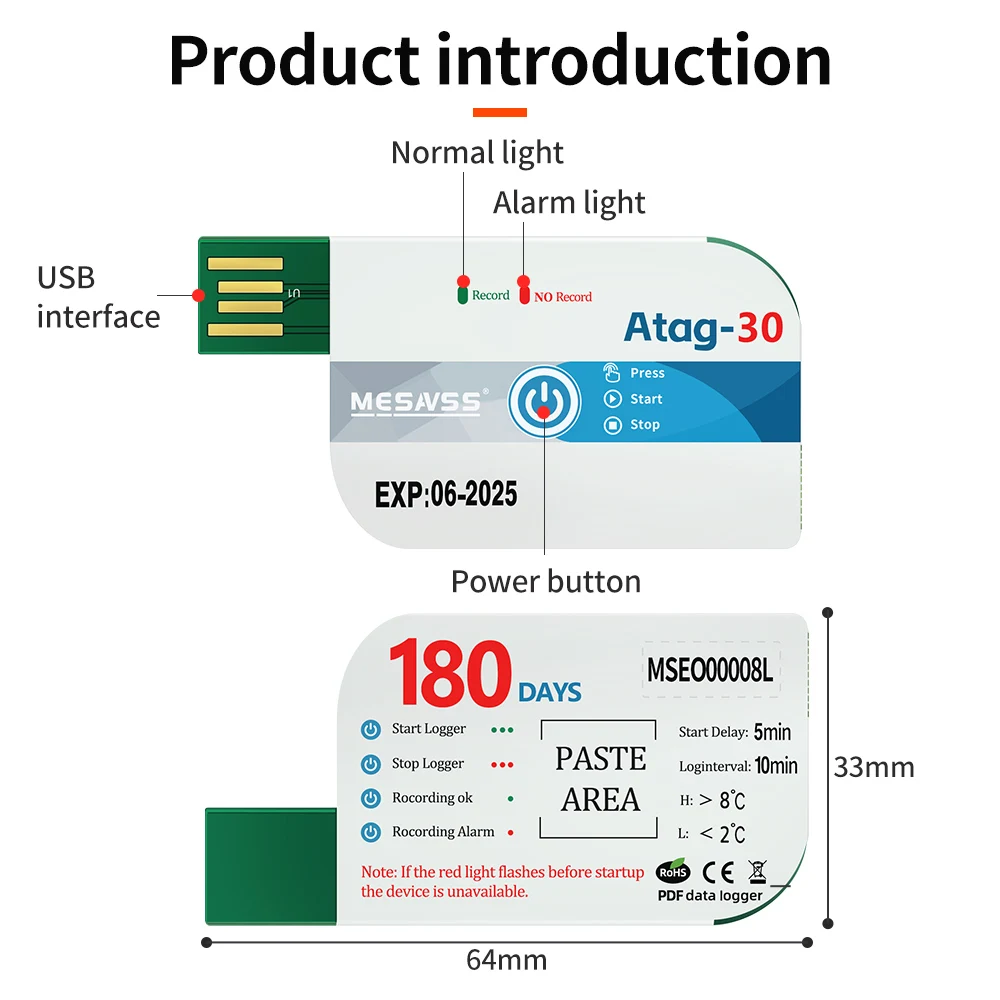 Product introduction

Normal light

Alarm light

USB interface

U1

Record

NO Record

Atag-30

MESAVSS®

Press

Start

Stop

EXP:06-2025

Power button

180 DAYS

MSEO00008L

Start Logger

Stop Logger

Rocording ok

Rocording Alarm

PASTE AREA

Start Delay: 5min

Loginterval: 10min

H: > 8℃

L: < 2℃

Note: If the red light flashes before startup the device is unavailable.

RoHS CE

PDF data logger

33mm

64mm